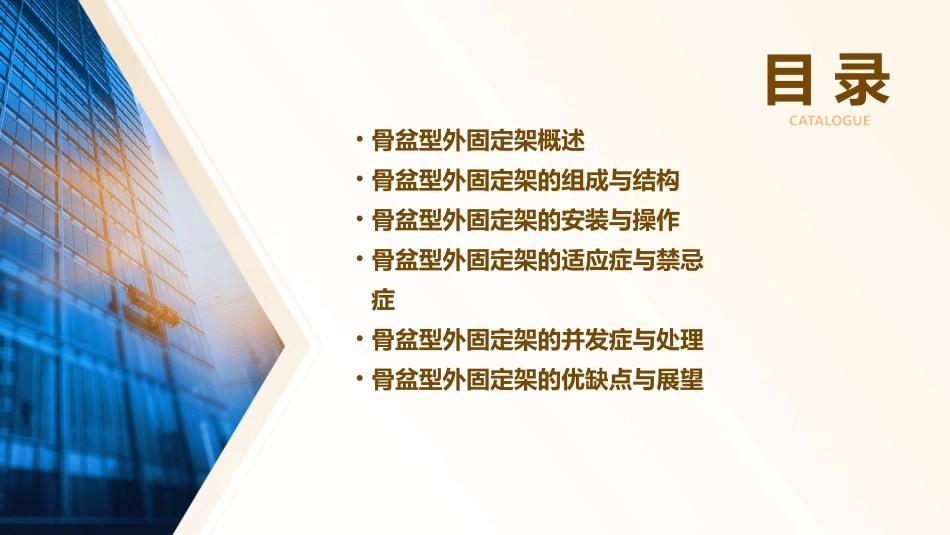 目录
CATALOGUE

• 骨盆型外固定架概述
• 骨盆型外固定架的组成与结构
• 骨盆型外固定架的安装与操作
• 骨盆型外固定架的适应症与禁忌症
• 骨盆型外固定架的并发症与处理
• 骨盆型外固定架的优缺点与展望